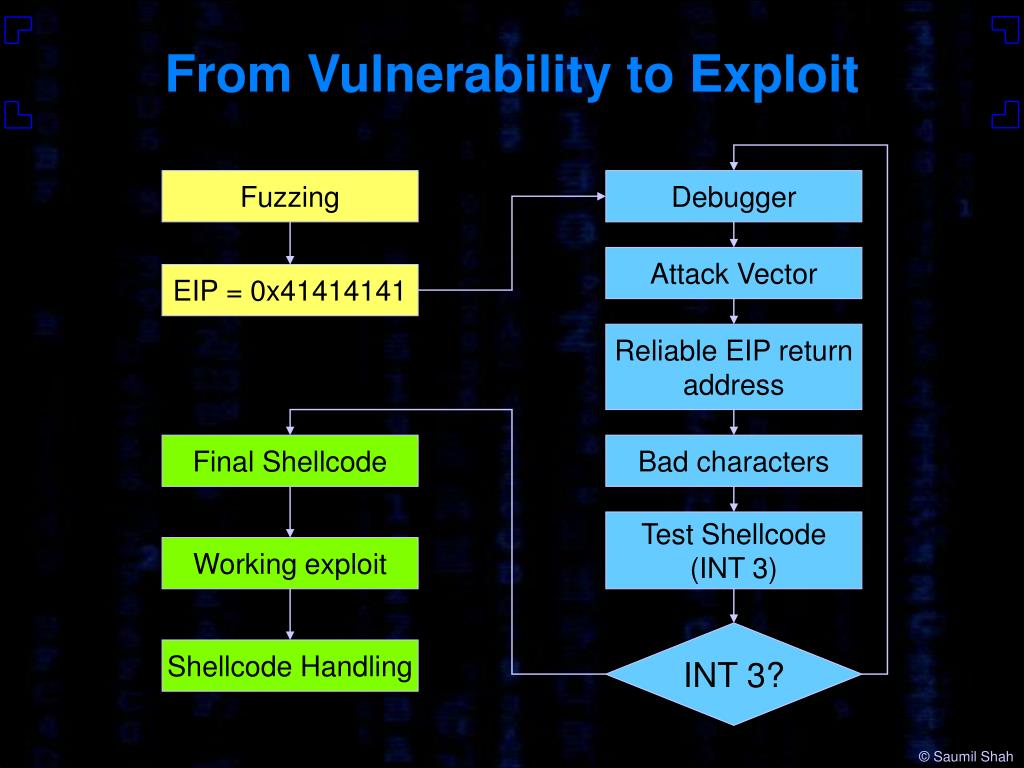 From Vulnerability to Exploit

Fuzzing

EIP = 0x41414141

Debugger

Attack Vector

Reliable EIP return address

Bad characters

Test Shellcode (INT 3)

INT 3?

Final Shellcode

Working exploit

Shellcode Handling

© Saumil Shah